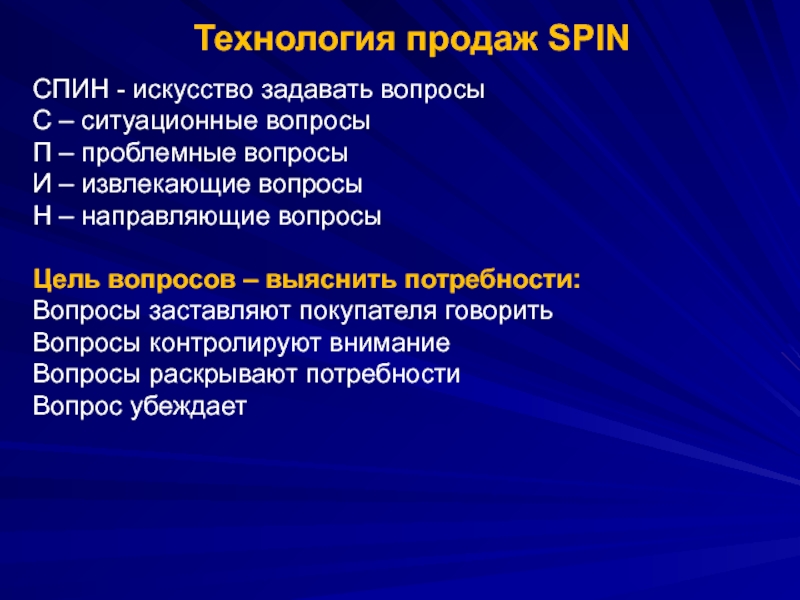 Технология продаж SPIN

СПИН - искусство задавать вопросы
С – ситуационные вопросы
П – проблемные вопросы
И – извлекающие вопросы
Н – направляющие вопросы

Цель вопросов – выяснить потребности:
Вопросы заставляют покупателя говорить
Вопросы контролируют внимание
Вопросы раскрывают потребности
Вопрос убеждает